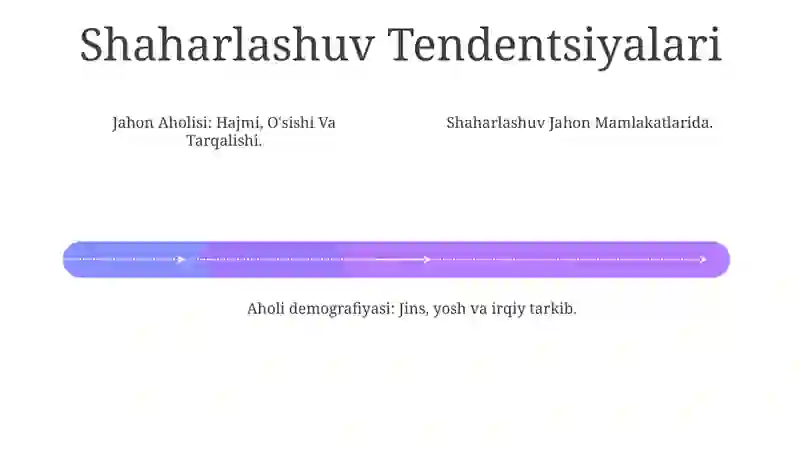 Shaharlashuv Tendentsiyalari

Jahon Aholisi: Hajmi, O'sishi Va Tarqalishi.

Shaharlashuv Jahon Mamlakatlarida.

Aholi demografiyasi: Jins, yosh va irqiy tarkib.